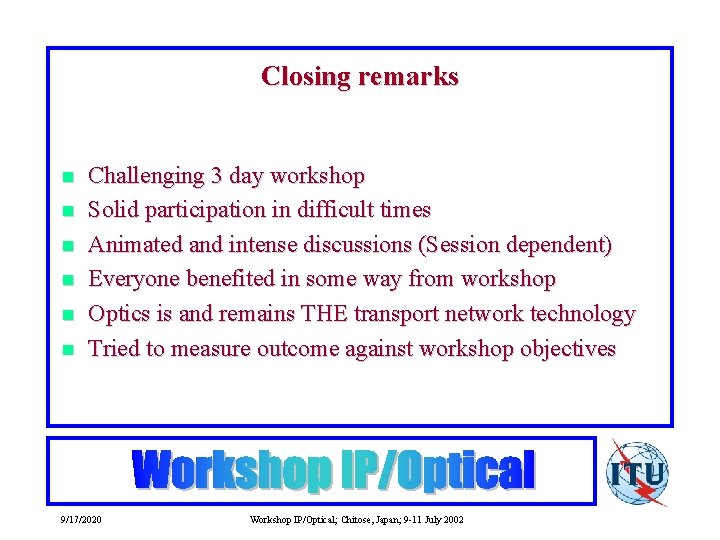 Closing remarks

- Challenging 3 day workshop
- Solid participation in difficult times
- Animated and intense discussions (Session dependent)
- Everyone benefited in some way from workshop
- Optics is and remains THE transport network technology
- Tried to measure outcome against workshop objectives

Workshop IP/Optical

ITU

9/17/2020

Workshop IP/Optical; Chitose, Japan; 9-11 July 2002